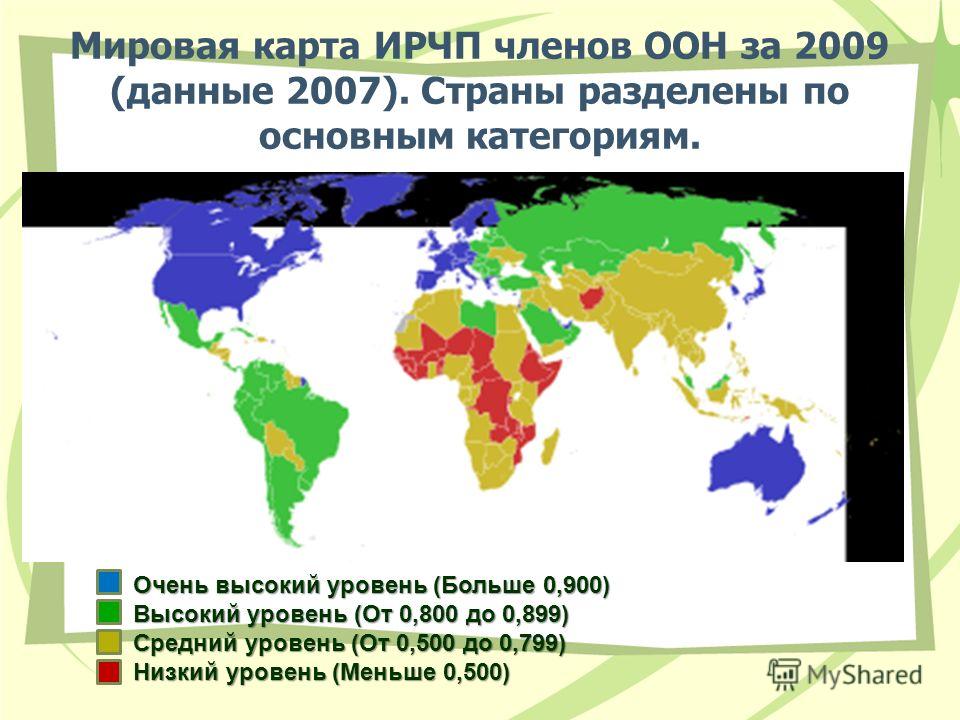 Мировая карта ИРЧП членов ООН за 2009 (данные 2007). Страны разделены по основным категориям.

Очень высокий уровень (Больше 0,900)
Высокий уровень (От 0,800 до 0,899)
Средний уровень (От 0,500 до 0,799)
Низкий уровень (Меньше 0,500)

MyShared